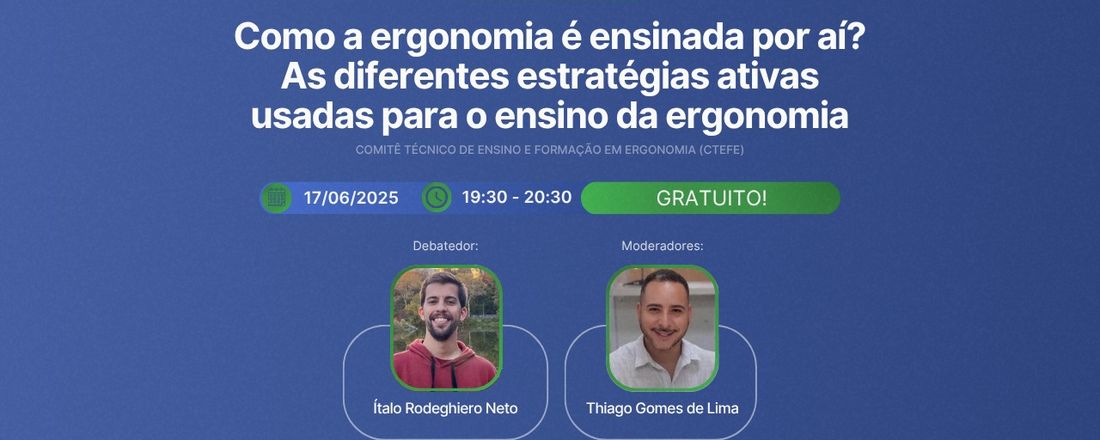 Como a ergonomia é ensinada por aí?
As diferentes estratégias ativas usadas para o ensino da ergonomia

COMITÊ TÉCNICO DE ENSINO E FORMAÇÃO EM ERGONOMIA (CTEFE)

17/06/2025

19:30 - 20:30

GRATUITO!

Debatedor:

Ítalo Rodeghiero Neto

Moderadores:

Thiago Gomes de Lima